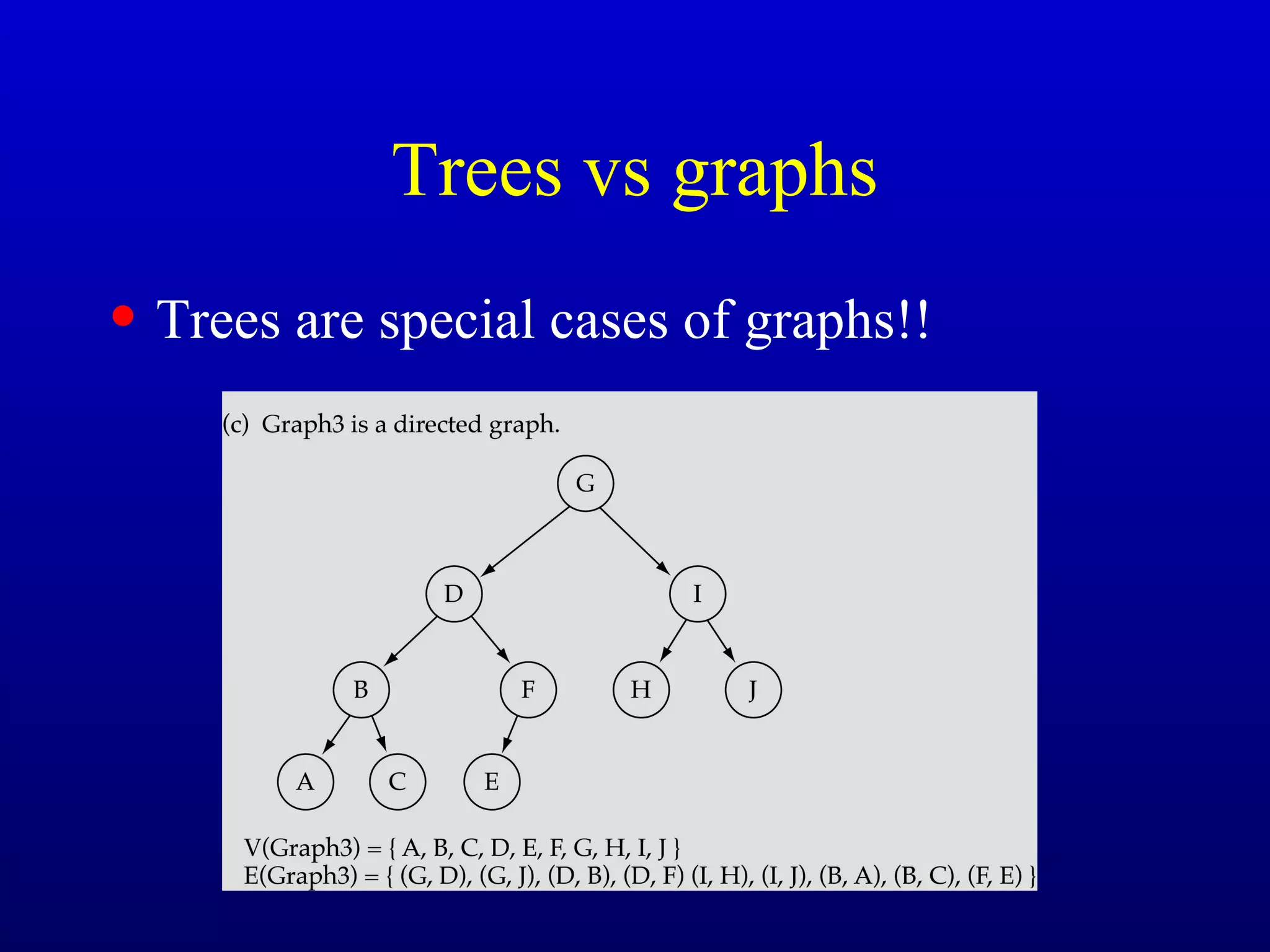 Trees vs graphs

• Trees are special cases of graphs!!

(c) Graph3 is a directed graph.

G

D

I

B

F

H

J

A

C

E

V(Graph3) = { A, B, C, D, E, F, G, H, I, J }
E(Graph3) = { (G, D), (G, J), (D, B), (D, F) (I, H), (I, J), (B, A), (B, C), (F, E) }